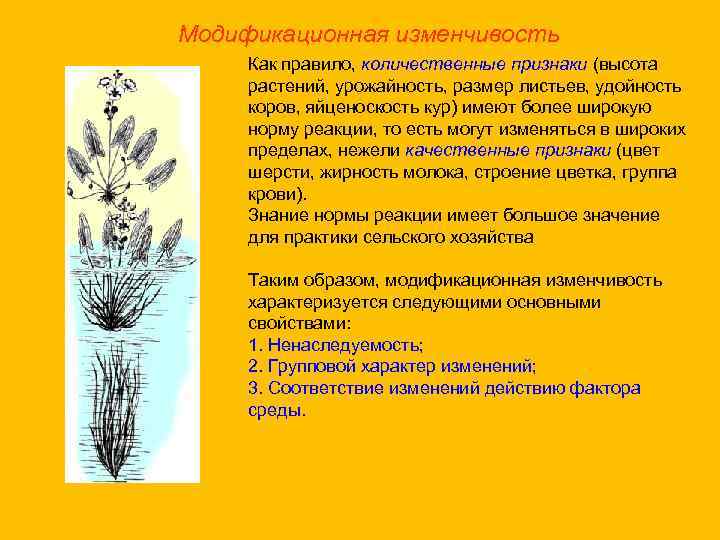 Модификационная изменчивость

Как правило, количественные признаки (высота растений, урожайность, размер листьев, удойность коров, яйценоскость кур) имеют более широкую норму реакции, то есть могут изменяться в широких пределах, нежели качественные признаки (цвет шерсти, жирность молока, строение цветка, группа крови).
Знание нормы реакции имеет большое значение для практики сельского хозяйства

Таким образом, модификационная изменчивость характеризуется следующими основными свойствами:
1. Ненаследуемость;
2. Групповой характер изменений;
3. Соответствие изменений действию фактора среды.